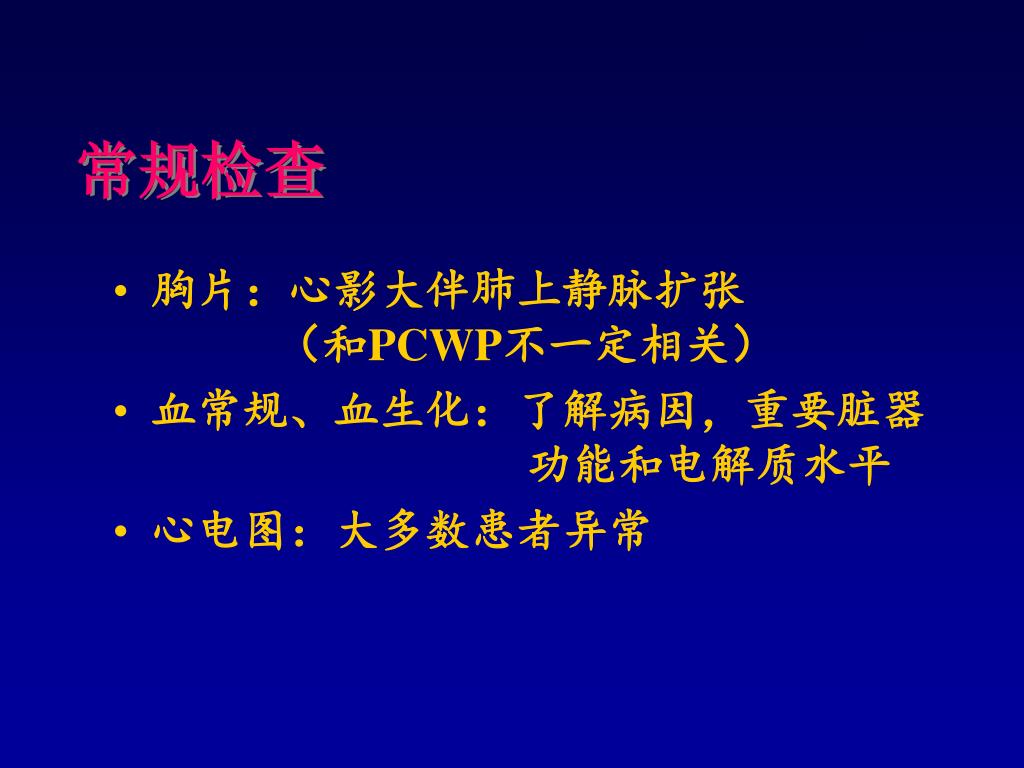 常规检查

• 胸片：心影大伴肺上静脉扩张（和PCWP不一定相关）

• 血常规、血生化：了解病因，重要脏器功能和电解质水平

• 心电图：大多数患者异常